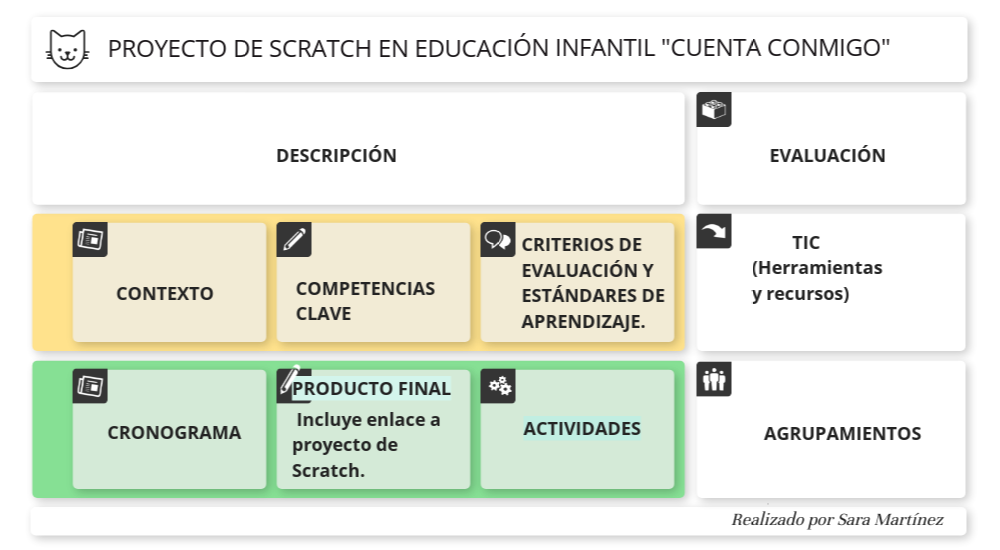 PROYECTO DE SCRATCH EN EDUCACIÓN INFANTIL "CUENTA CONMIGO"

DESCRIPCIÓN

EVALUACIÓN

CONTEXTO

COMPETENCIAS CLAVE

CRITERIOS DE EVALUACIÓN Y ESTÁNDARES DE APRENDIZAJE.

TIC (Herramientas y recursos)

CRONOGRAMA

PRODUCTO FINAL Incluye enlace a proyecto de Scratch.

ACTIVIDADES

AGRUPAMIENTOS

Realizado por Sara Martínez